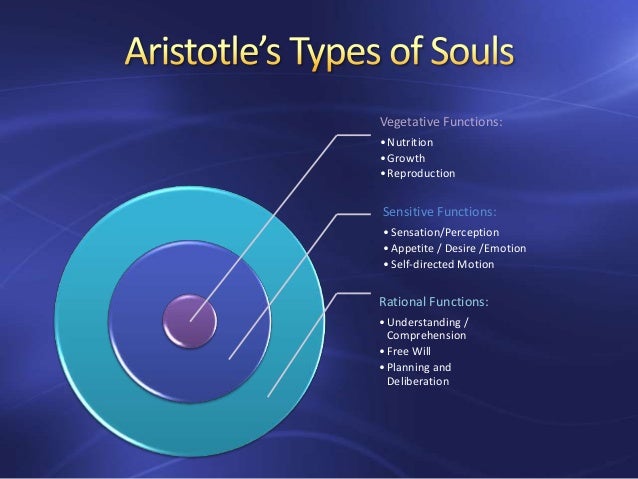 Aristotle's Types of Souls

Vegetative Functions:
• Nutrition
• Growth
• Reproduction

Sensitive Functions:
• Sensation/Perception
• Appetite / Desire /Emotion
• Self-directed Motion

Rational Functions:
• Understanding / Comprehension
• Free Will
• Planning and Deliberation